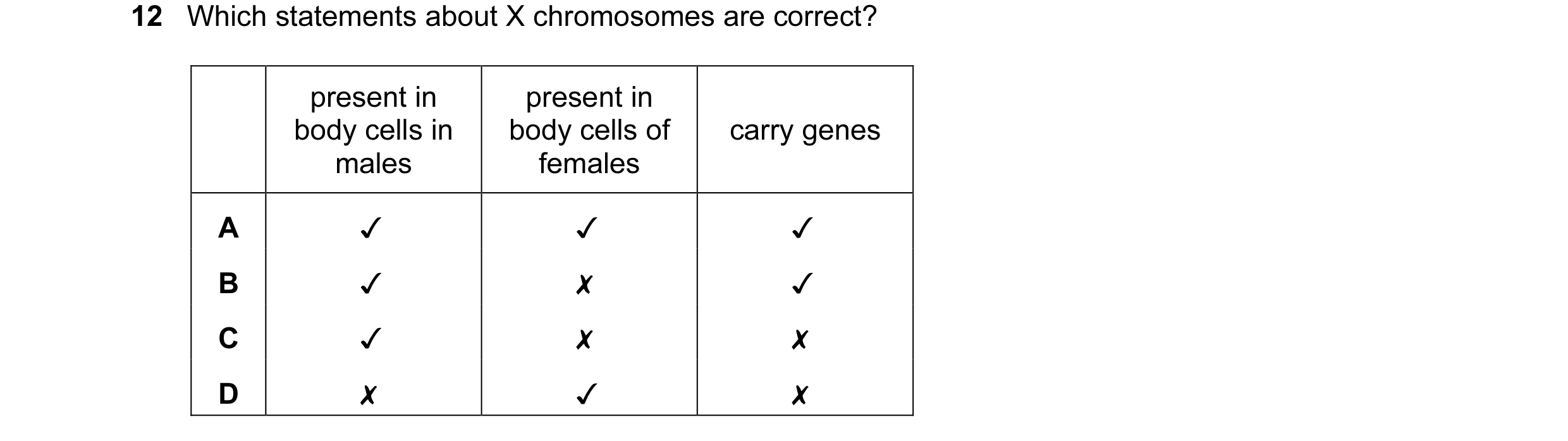 12 Which statements about X chromosomes are correct?

| | present in body cells in males | present in body cells of females | carry genes |
|---|---|---|---|
| A | ✓ | ✓ | ✓ |
| B | ✓ | ✗ | ✓ |
| C | ✓ | ✗ | ✗ |
| D | ✗ | ✓ | ✗ |